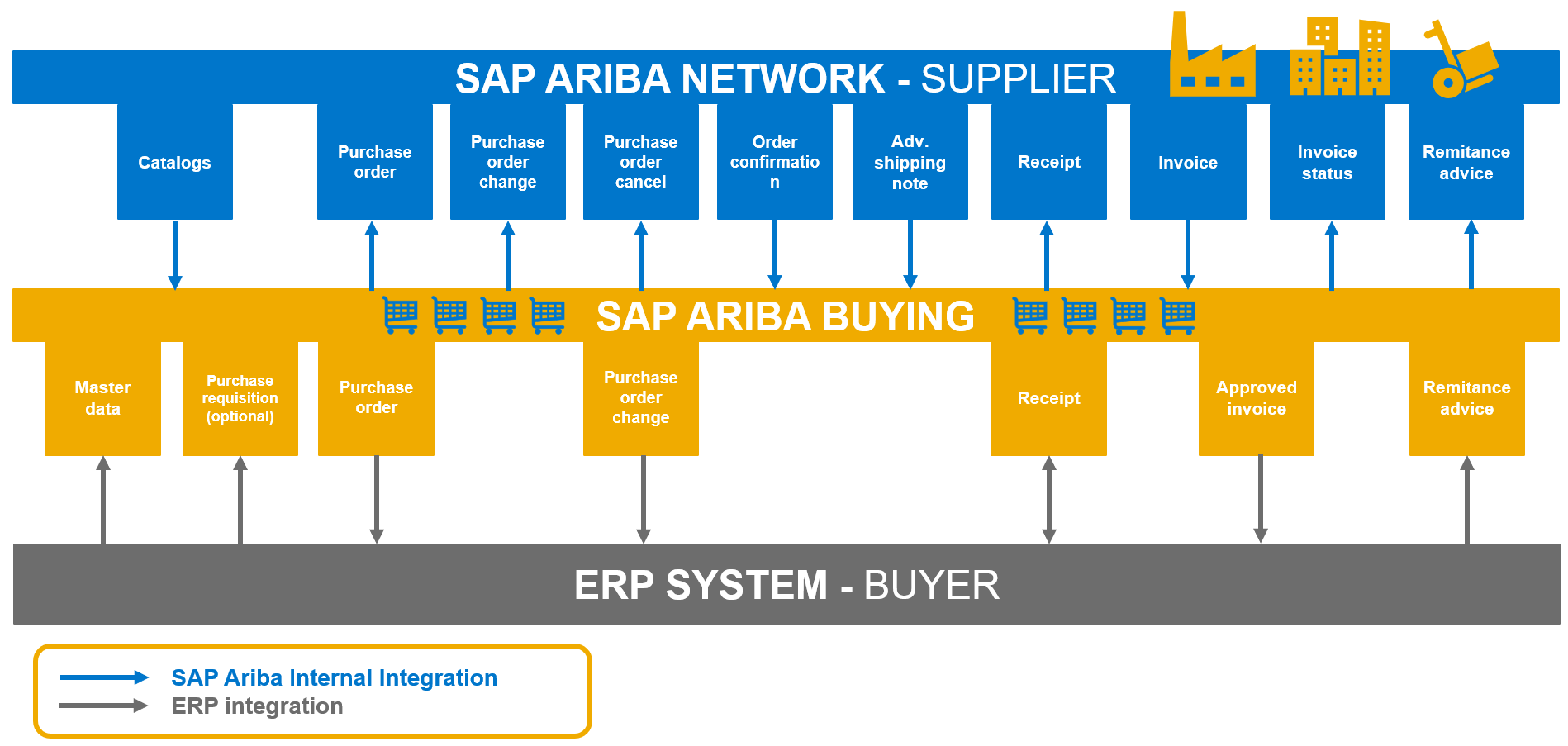 SAP ARIBA NETWORK - SUPPLIER

Catalogs

Purchase order

Purchase order change

Purchase order cancel

Order confirmatio n

Adv. shipping note

Receipt

Invoice

Invoice status

Remitance advice

SAP ARIBA BUYING

Master data

Purchase requisition (optional)

Purchase order

Purchase order change

Receipt

Approved invoice

Remitance advice

ERP SYSTEM - BUYER

SAP Ariba Internal Integration
ERP integration